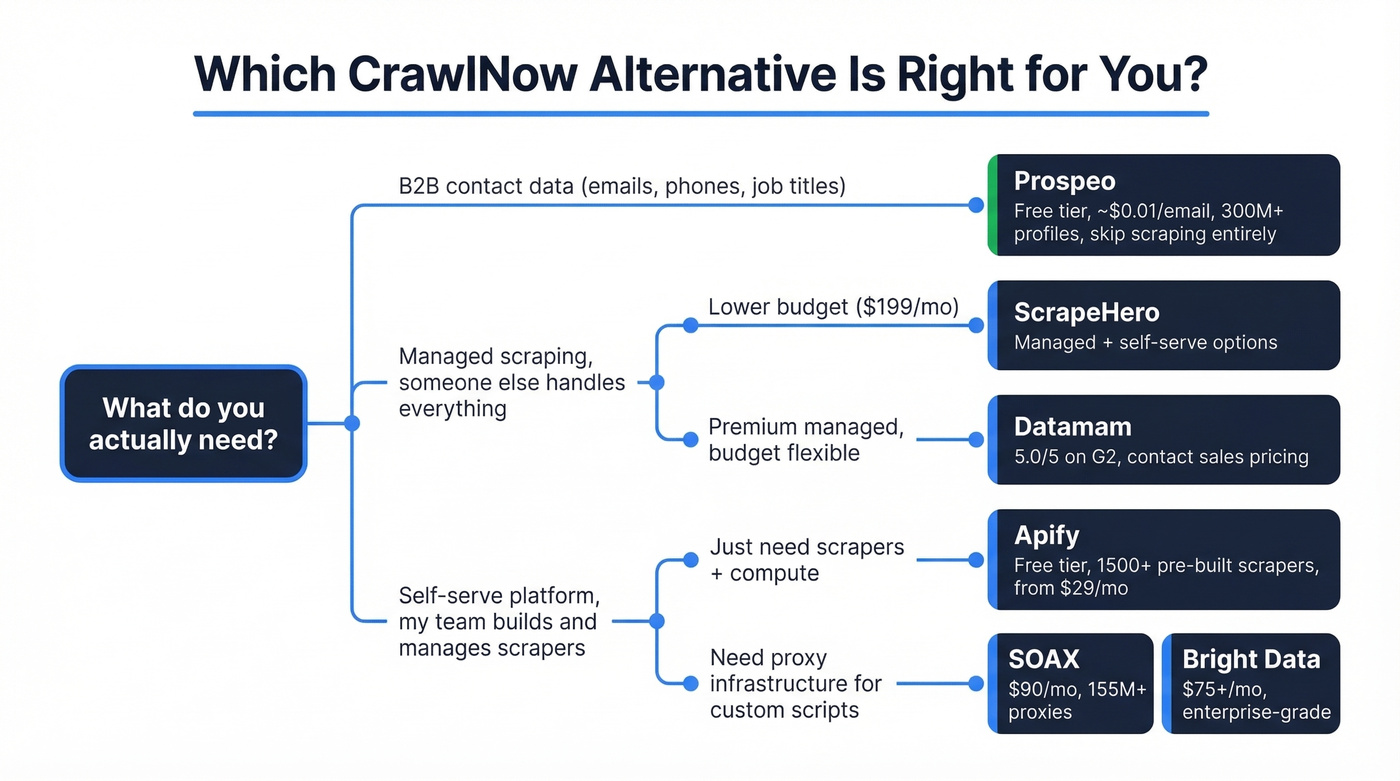 Which CrawlNow Alternative Is Right for You?

What do you actually need?

B2B contact data (emails, phones, job titles)

Prospeo
Free tier, ~$0.01/email, 300M+ profiles, skip scraping entirely

Managed scraping, someone else handles everything

Lower budget ($199/mo)

ScrapeHero
Managed + self-serve options

Premium managed, budget flexible

Datamam
5.0/5 on G2, contact sales pricing

Self-serve platform, my team builds and manages scrapers

Just need scrapers + compute

Apify
Free tier, 1500+ pre-built scrapers, from $29/mo

Need proxy infrastructure for custom scripts

SOAX
$90/mo, 155M+ proxies

Bright Data
$75+/mo, enterprise-grade